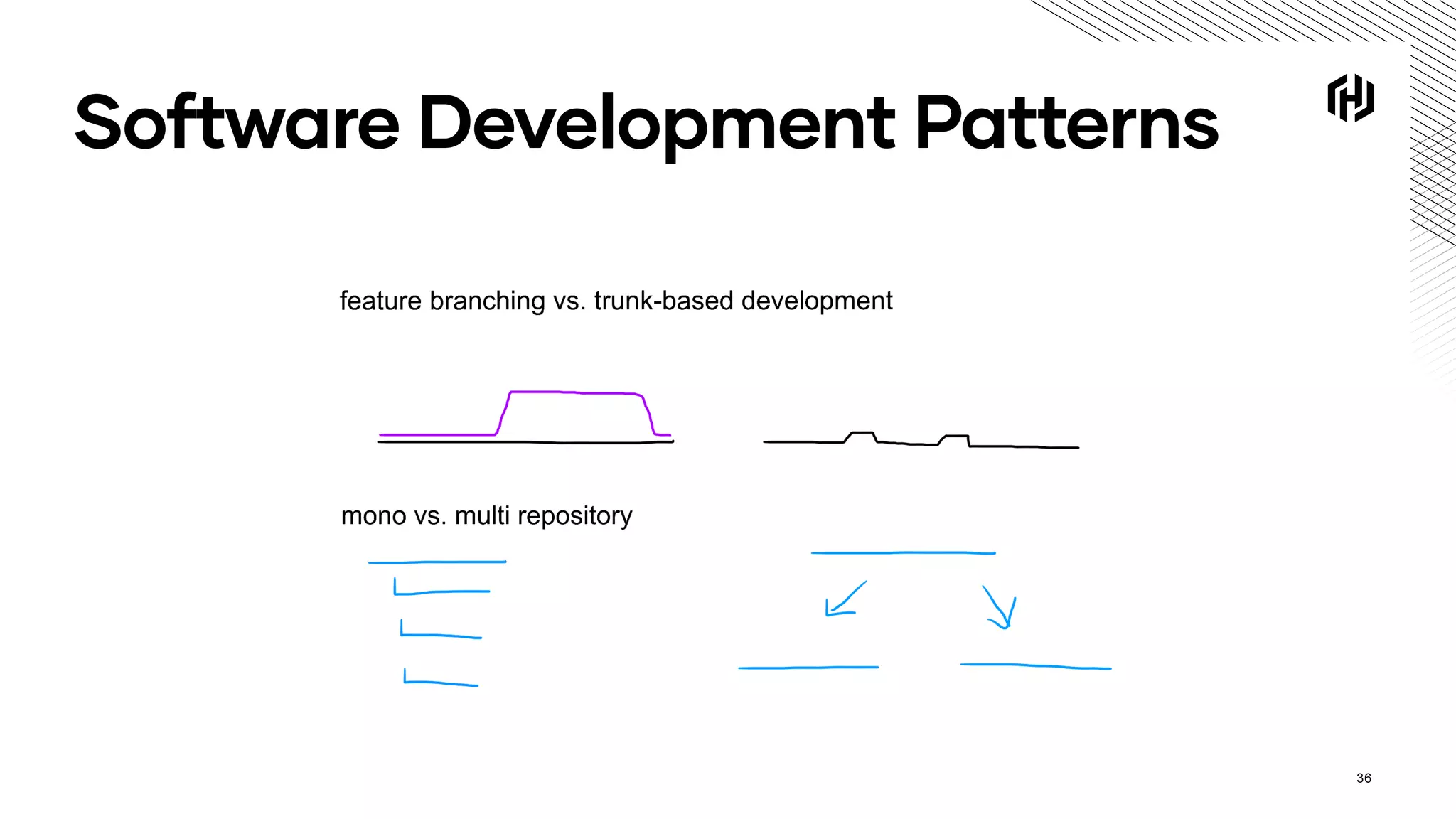 Software Development Patterns

feature branching vs. trunk-based development

mono vs. multi repository

36